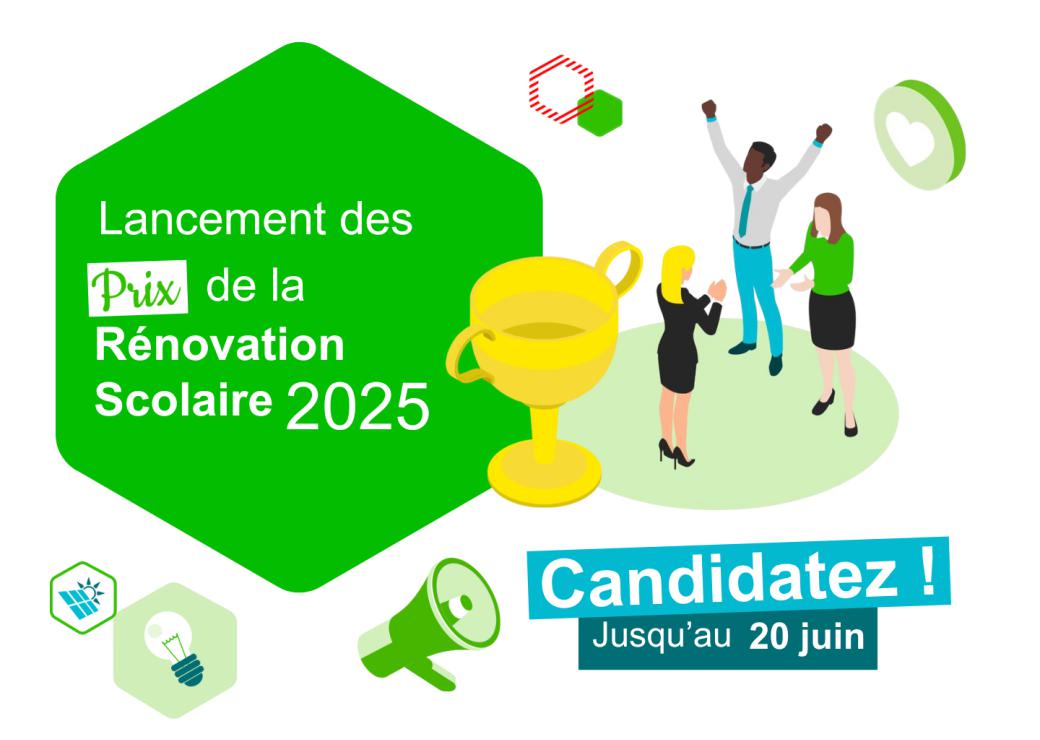 Lancement des Prix de la Rénovation Scolaire 2025

Candidatez !
Jusqu'au 20 juin